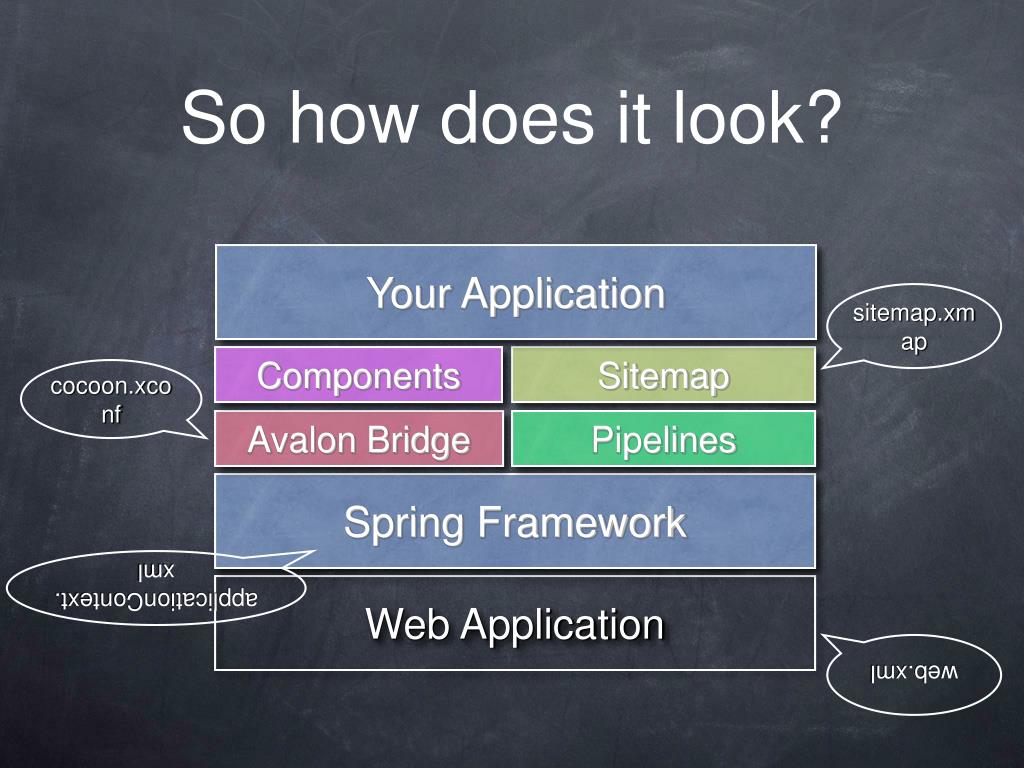 So how does it look?

Your Application

sitemap.xmap

Components

Sitemap

cocoon.xconf

Avalon Bridge

Pipelines

Spring Framework

applicationContext.xml

Web Application

web.xml